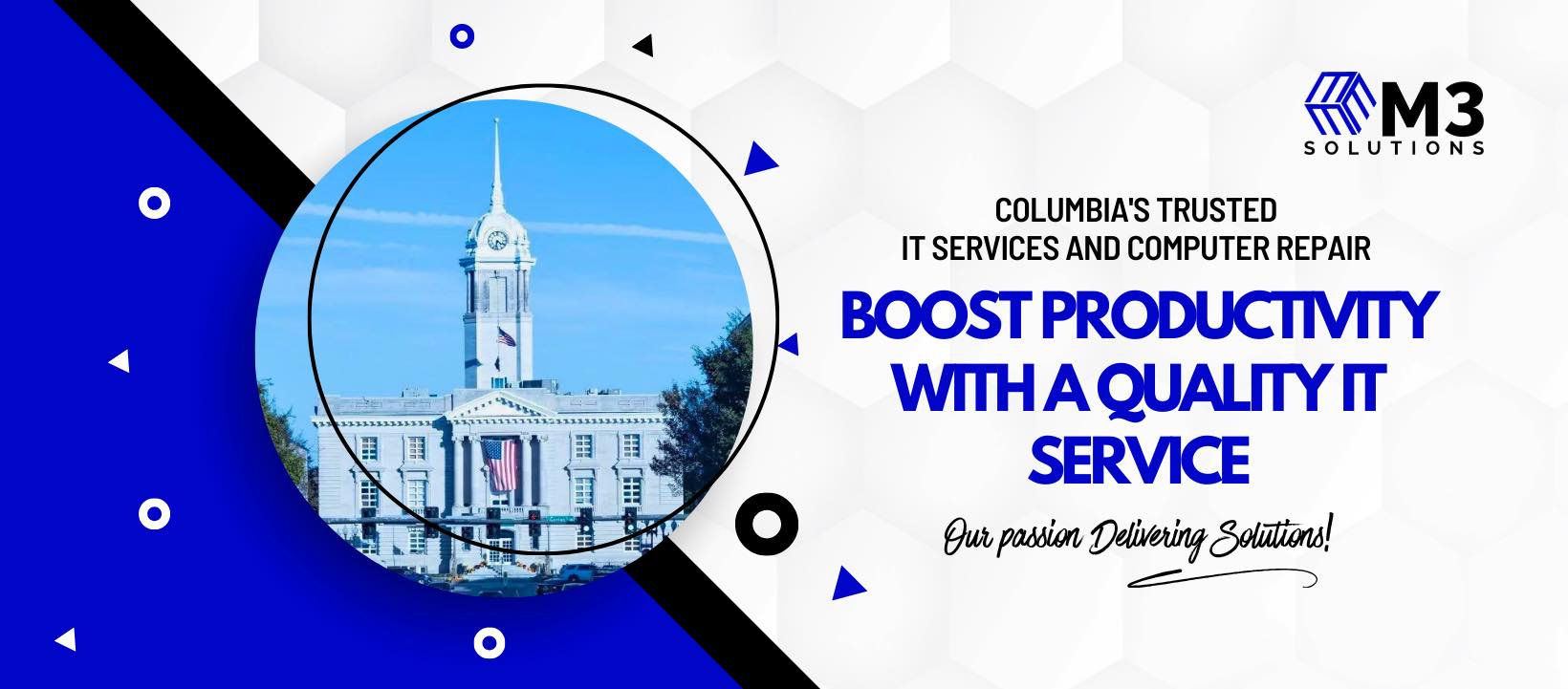 M3
SOLUTIONS

COLUMBIA'S TRUSTED
IT SERVICES AND COMPUTER REPAIR

BOOST PRODUCTIVITY WITH A QUALITY IT SERVICE

Our passion Delivering Solutions!